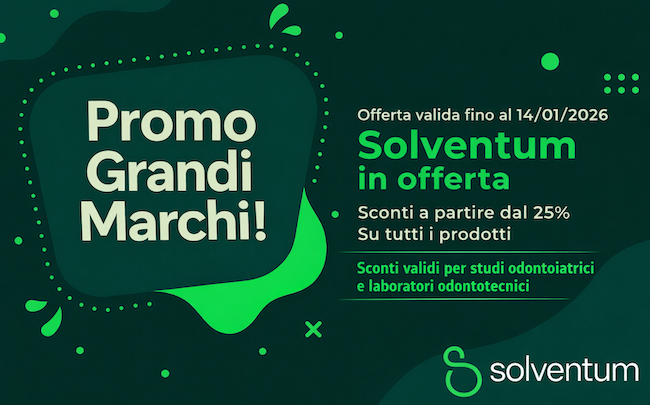 Promo Grandi Marchi!

Offerta valida fino al 14/01/2026

Solventum in offerta

Sconti a partire dal 25%
Su tutti i prodotti

Sconti validi per studi odontoiatrici e laboratori odontotecnici

solventum